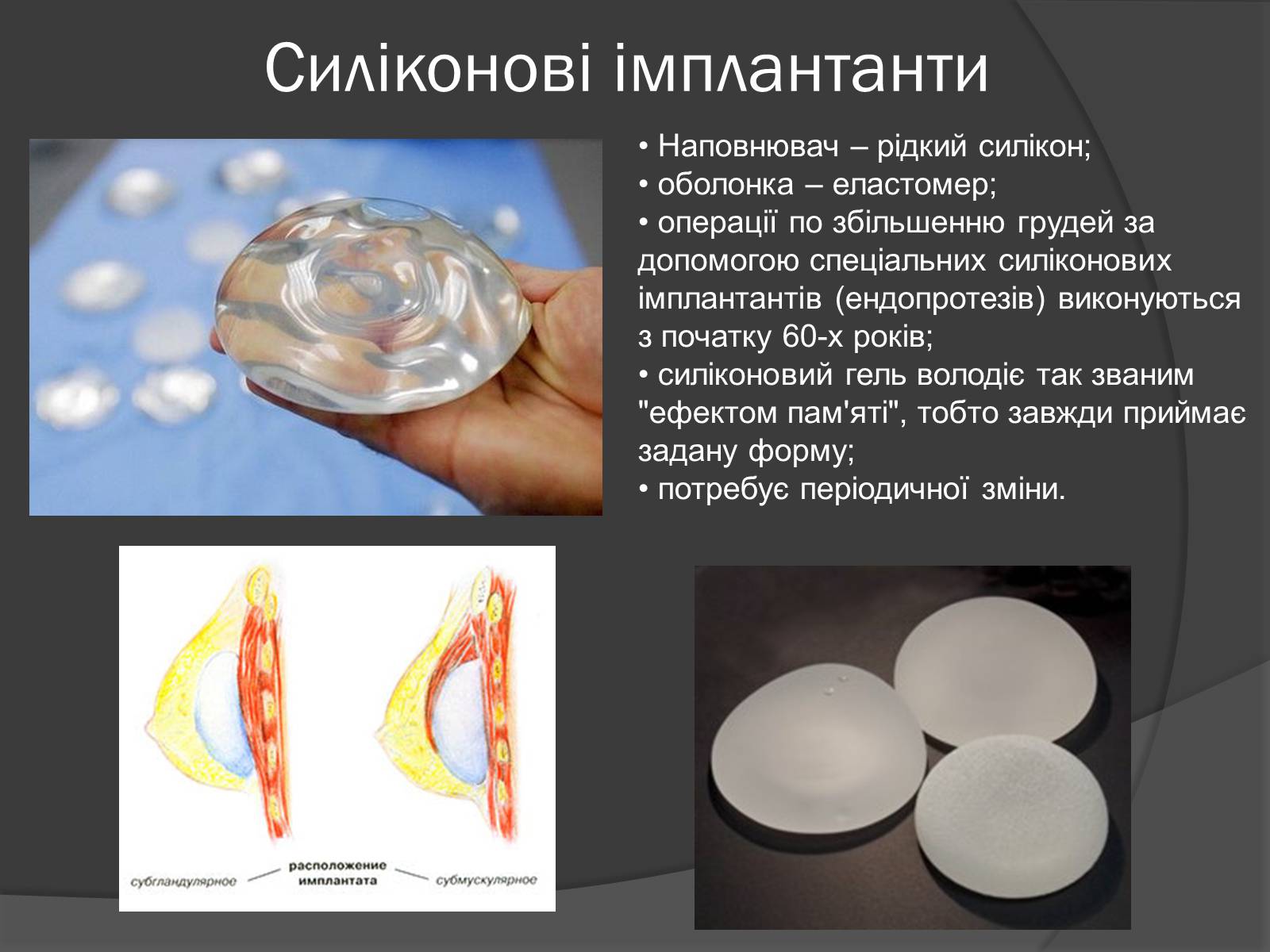 Силіконові імплантанти

• Наповнювач – рідкий силікон;
• оболонка – еластомер;
• операції по збільшенню грудей за допомогою спеціальних силіконових імплантантів (ендопротезів) виконуються з початку 60-х років;
• силіконовий гель володіє так званим "ефектом пам'яті", тобто завжди приймає задану форму;
• потребує періодичної зміни.

субгландулярное
расположение имплантата
субмускулярное